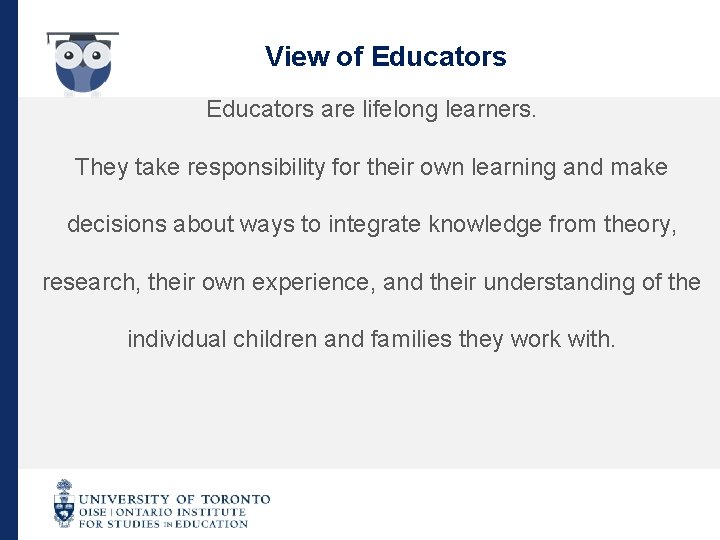 View of Educators

Educators are lifelong learners.

They take responsibility for their own learning and make decisions about ways to integrate knowledge from theory, research, their own experience, and their understanding of the individual children and families they work with.

UNIVERSITY OF TORONTO
OISE | ONTARIO INSTITUTE FOR STUDIES IN EDUCATION